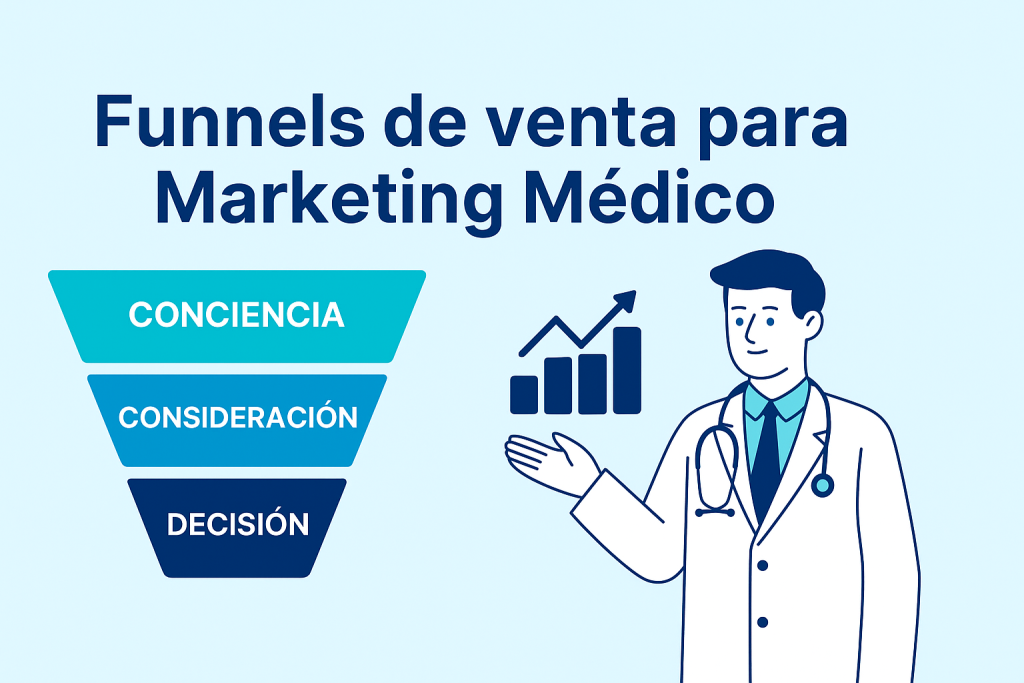 Funnels de venta para Marketing Médico

CONCIENCIA

CONSIDERACIÓN

DECISIÓN